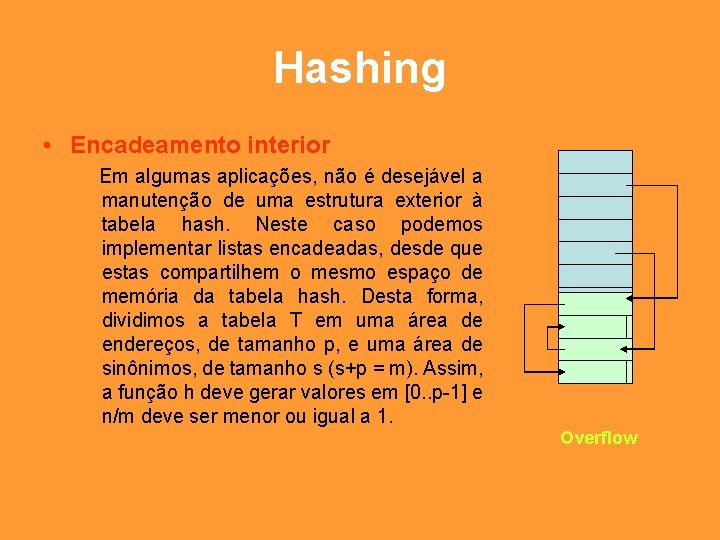 Hashing

• Encadeamento interior

Em algumas aplicações, não é desejável a manutenção de uma estrutura exterior à tabela hash. Neste caso podemos implementar listas encadeadas, desde que estas compartilhem o mesmo espaço de memória da tabela hash. Desta forma, dividimos a tabela T em uma área de endereços, de tamanho p, e uma área de sinônimos, de tamanho s (s+p = m). Assim, a função h deve gerar valores em [0..p-1] e n/m deve ser menor ou igual a 1.

Overflow